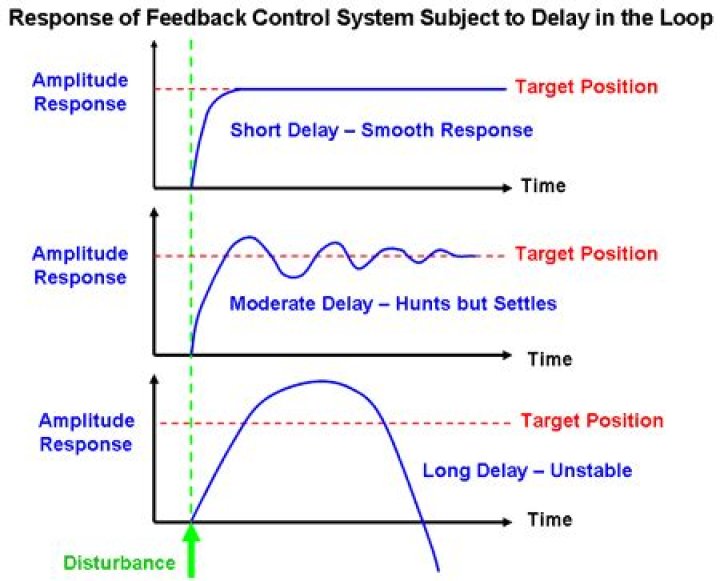 Response of Feedback Control System Subject to Delay in the Loop

Amplitude Response

Target Position

Short Delay – Smooth Response

Time

Amplitude Response

Target Position

Moderate Delay – Hunts but Settles

Time

Amplitude Response

Target Position

Long Delay – Unstable

Time

Disturbance